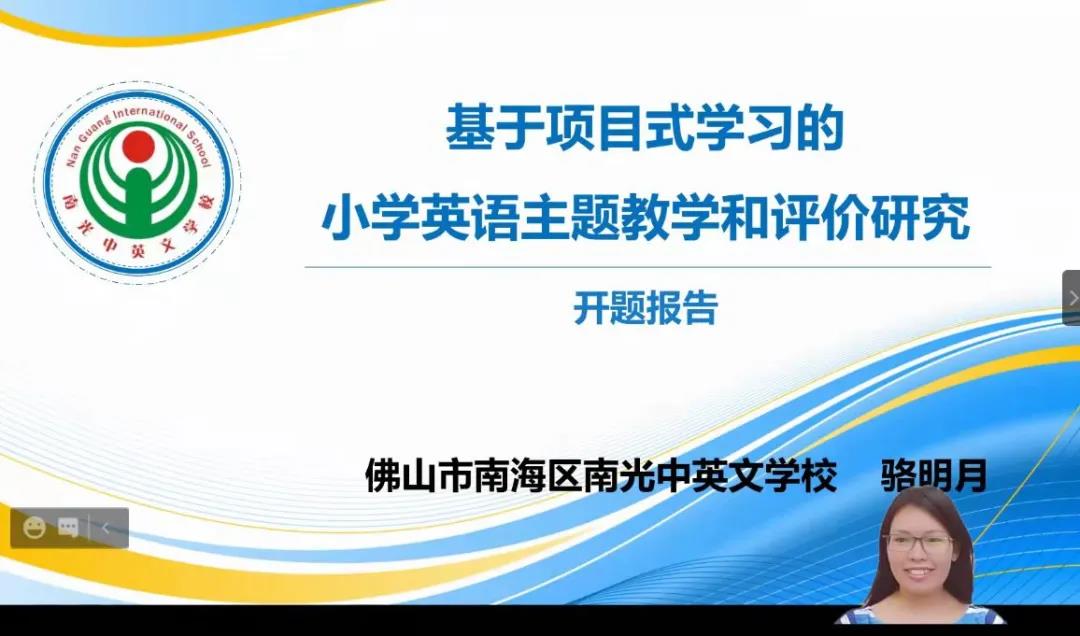 Nan Guang International School
南光中英文学校

基于项目式学习的
小学英语主题教学和评价研究

开题报告

佛山市南海区南光中英文学校　骆明月